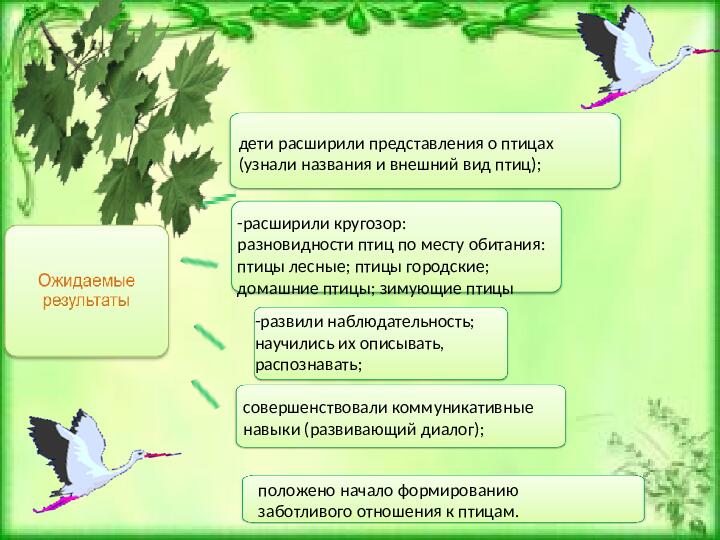 Ожидаемые результаты

дети расширили представления о птицах (узнали названия и внешний вид птиц);

-расширили кругозор: разновидности птиц по месту обитания: птицы лесные; птицы городские; домашние птицы; зимующие птицы

-развили наблюдательность; научились их описывать, распознавать;

совершенствовали коммуникативные навыки (развивающий диалог);

положено начало формированию заботливого отношения к птицам.